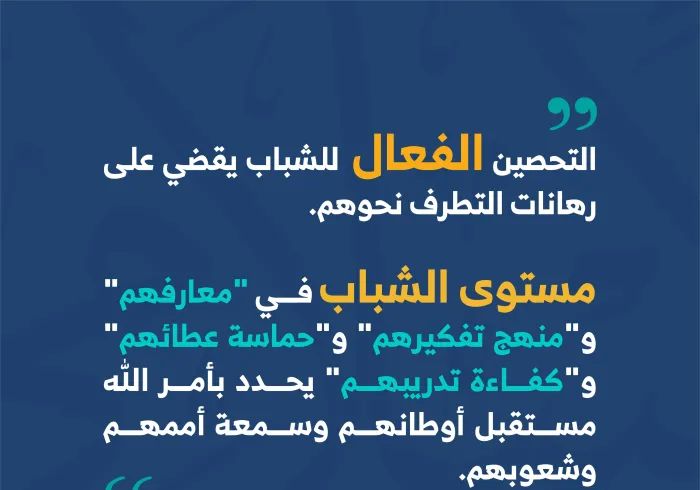 التحصين الفعال للشباب يقضي على رهانات التطرف نحوهم.

مستوى الشباب في "معارفهم" و"منهج تفكيرهم" و"حماسة عطائهم" و"كفاءة تدريبهم" يحدد بأمر الله مستقبل أوطانهم وسمعة أممهم وشعوبهم.